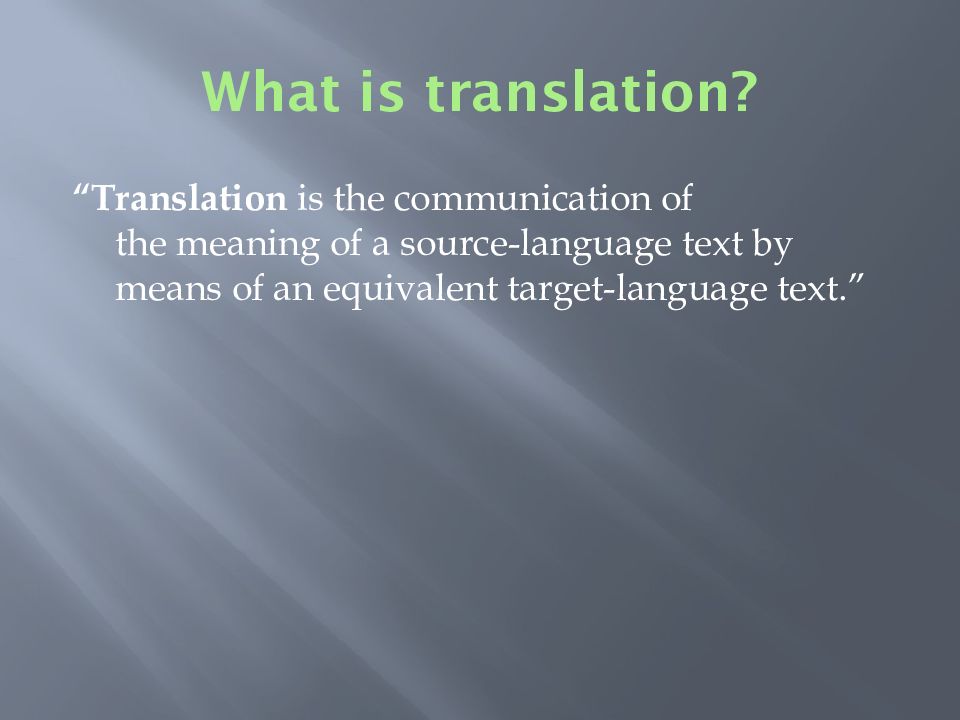 What is translation?

“Translation is the communication of the meaning of a source-language text by means of an equivalent target-language text.”